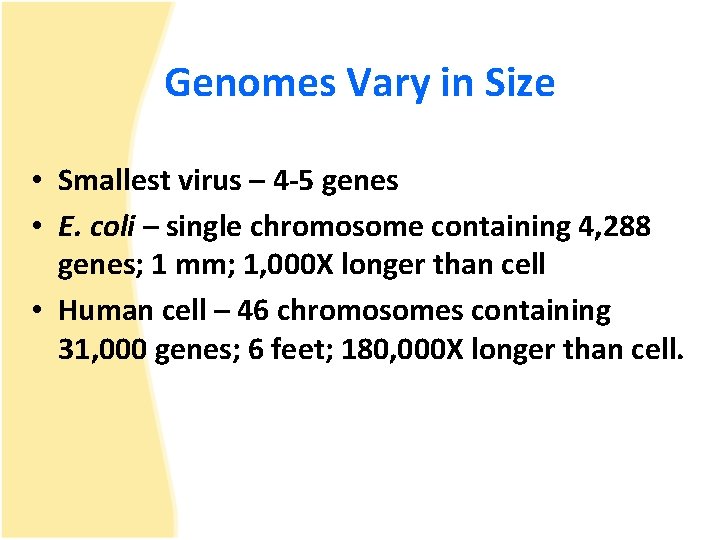 Genomes Vary in Size

• Smallest virus – 4-5 genes
• E. coli – single chromosome containing 4,288 genes; 1 mm; 1,000X longer than cell
• Human cell – 46 chromosomes containing 31,000 genes; 6 feet; 180,000X longer than cell.